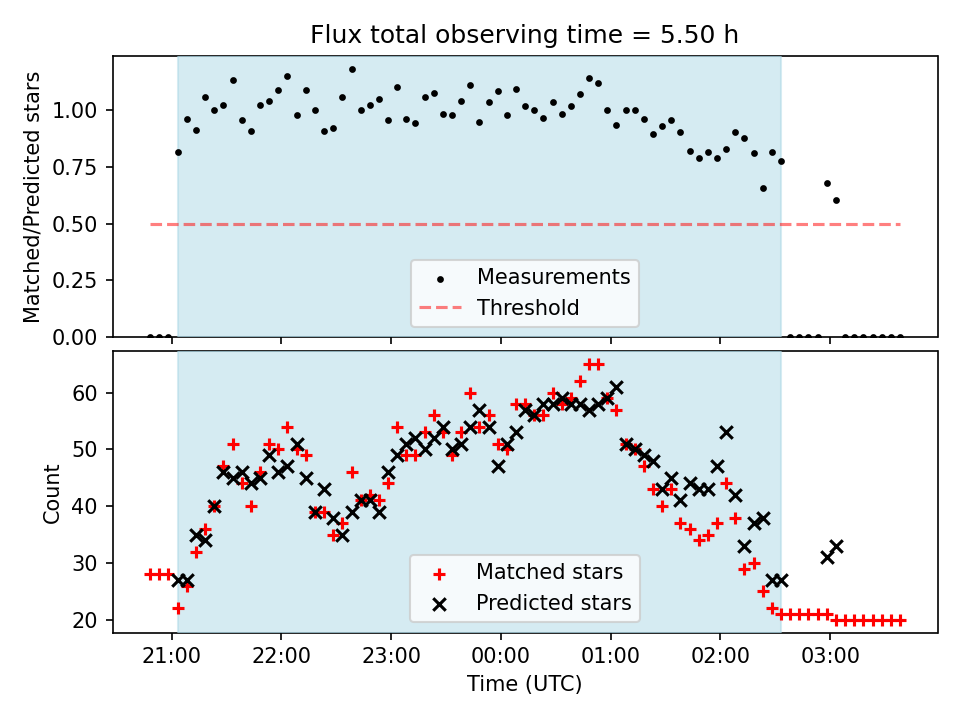 Flux total observing time = 5.50 h

Matched/Predicted stars

1.00
0.75
0.50
0.25
0.00

Measurements
Threshold

Count

60
50
40
30
20

Matched stars
Predicted stars

21:00
22:00
23:00
00:00
01:00
02:00
03:00

Time (UTC)